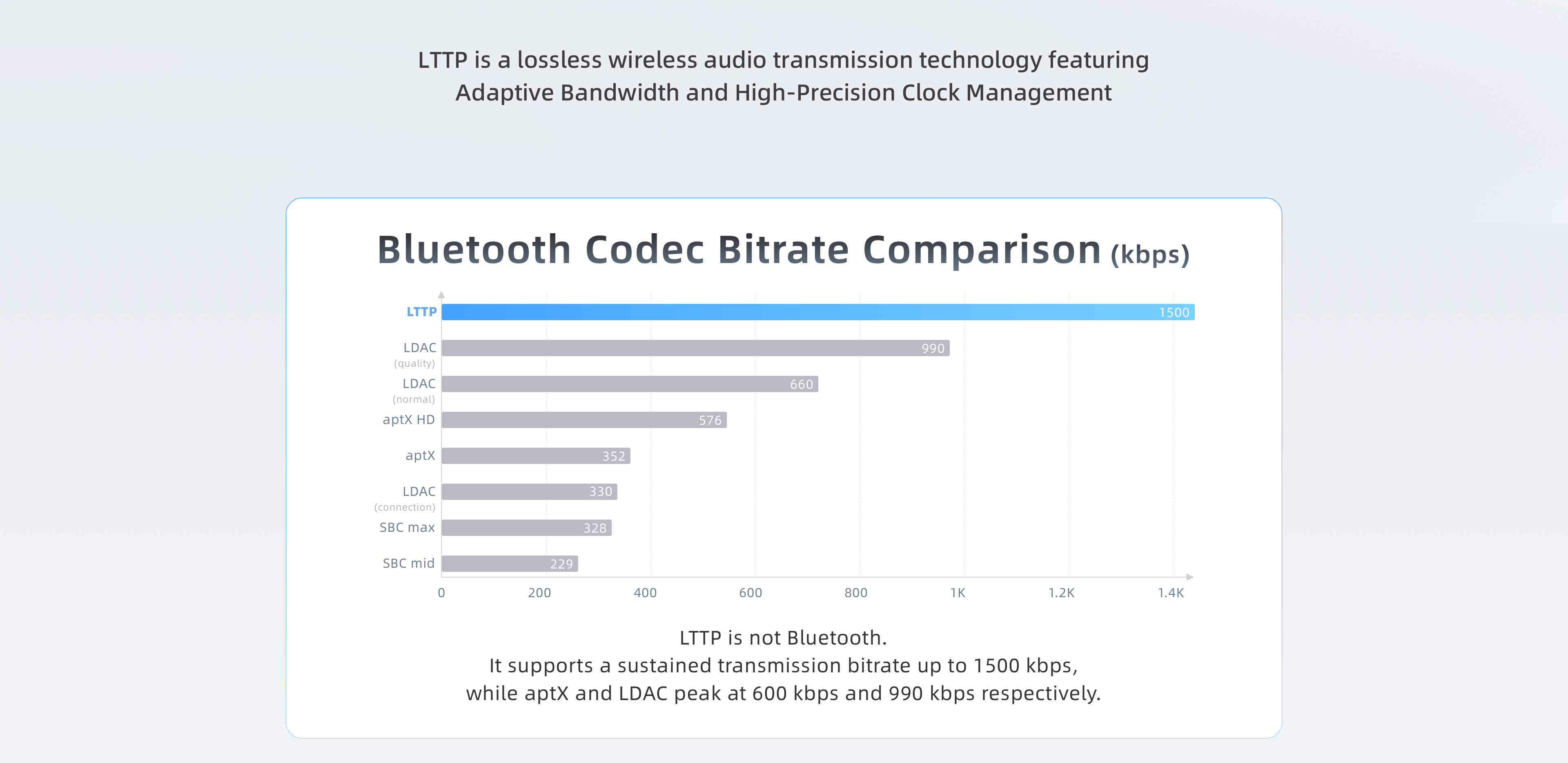 LTTP is a lossless wireless audio transmission technology featuring Adaptive Bandwidth and High-Precision Clock Management

Bluetooth Codec Bitrate Comparison (kbps)

LTTP 1500
LDAC (quality) 990
LDAC (normal) 660
aptX HD 576
aptX 352
LDAC (connection) 330
SBC max 328
SBC mid 229

0 200 400 600 800 1K 1.2K 1.4K

LTTP is not Bluetooth.
It supports a sustained transmission bitrate up to 1500 kbps, while aptX and LDAC peak at 600 kbps and 990 kbps respectively.